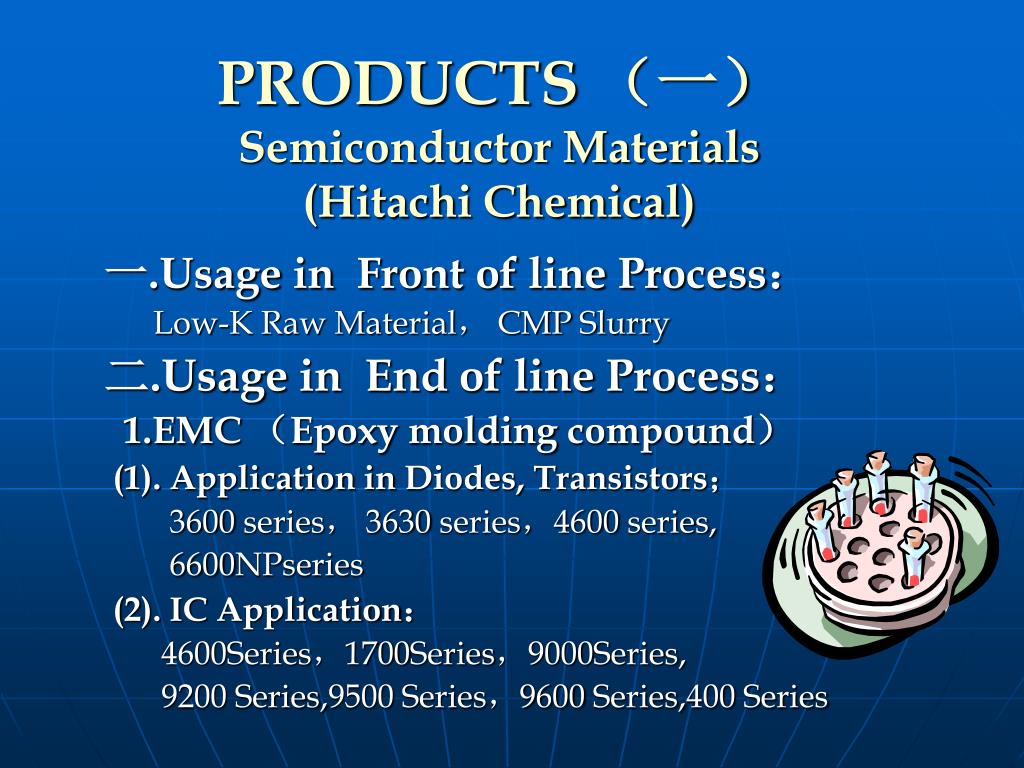 PRODUCTS （一）
Semiconductor Materials
(Hitachi Chemical)

一.Usage in Front of line Process：
Low-K Raw Material， CMP Slurry

二.Usage in End of line Process：
1.EMC （Epoxy molding compound）
(1). Application in Diodes, Transistors；
3600 series， 3630 series，4600 series, 6600NPseries
(2). IC Application：
4600Series，1700Series，9000Series, 9200 Series,9500 Series，9600 Series,400 Series